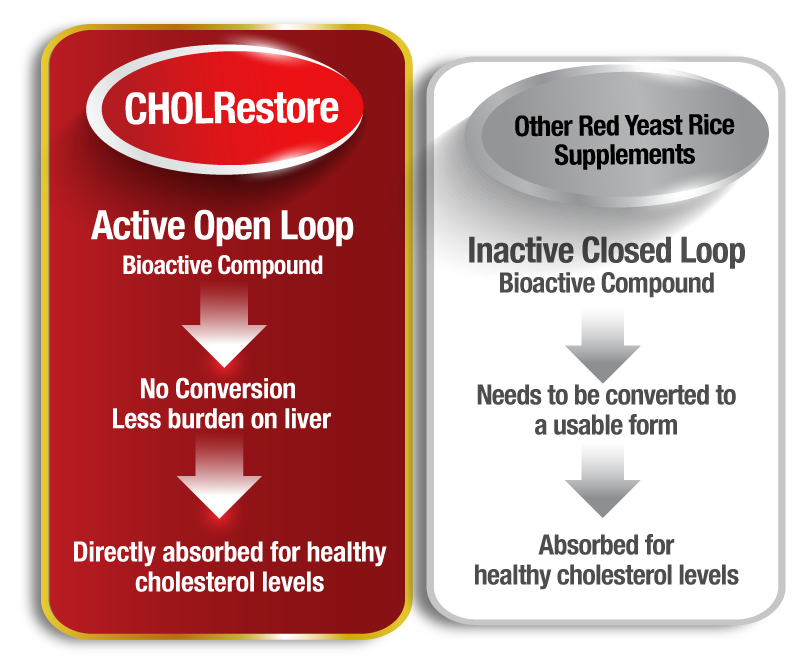 CHOLRestore

Active Open Loop
Bioactive Compound

No Conversion
Less burden on liver

Directly absorbed for healthy cholesterol levels

Other Red Yeast Rice Supplements

Inactive Closed Loop
Bioactive Compound

Needs to be converted to a usable form

Absorbed for healthy cholesterol levels